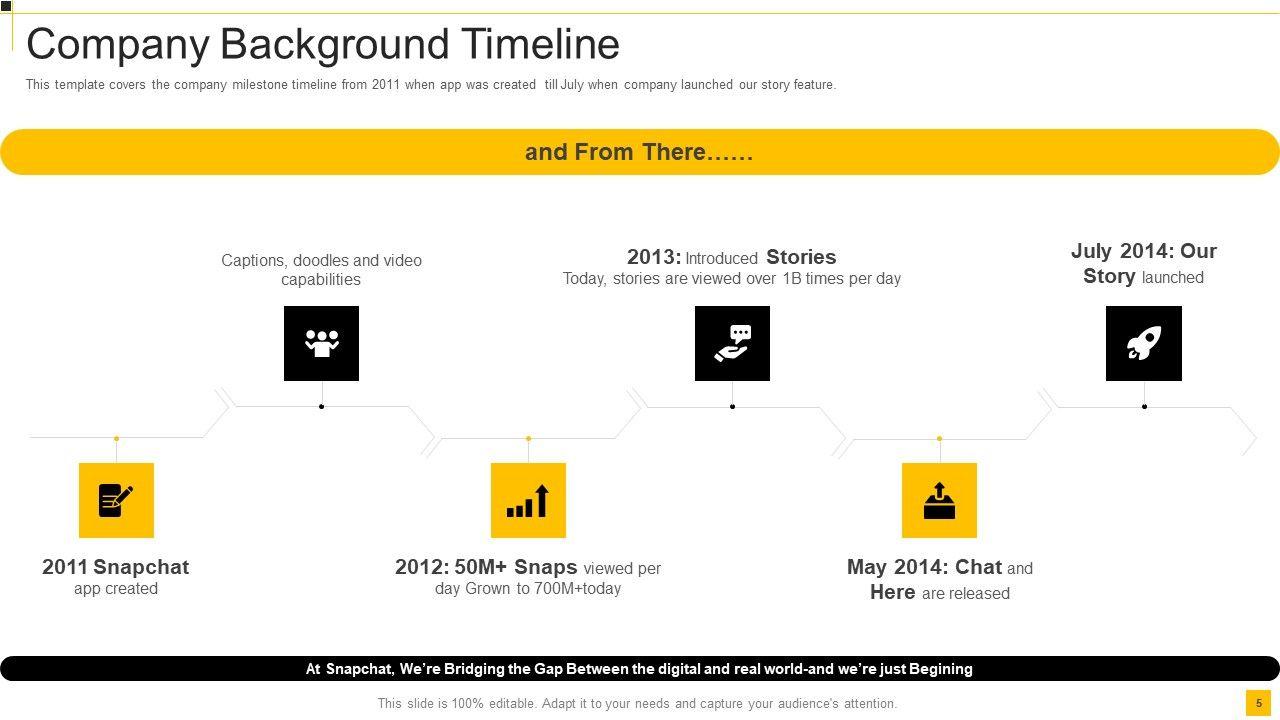 Company Background Timeline

This template covers the company milestone timeline from 2011 when app was created till July when company launched our story feature.

and From There……

Captions, doodles and video capabilities

2013: Introduced Stories
Today, stories are viewed over 1B times per day

July 2014: Our Story launched

2011 Snapchat app created

2012: 50M+ Snaps viewed per day Grown to 700M+today

May 2014: Chat and Here are released

At Snapchat, We're Bridging the Gap Between the digital and real world-and we're just Begining

This slide is 100% editable. Adapt it to your needs and capture your audience's attention.

5